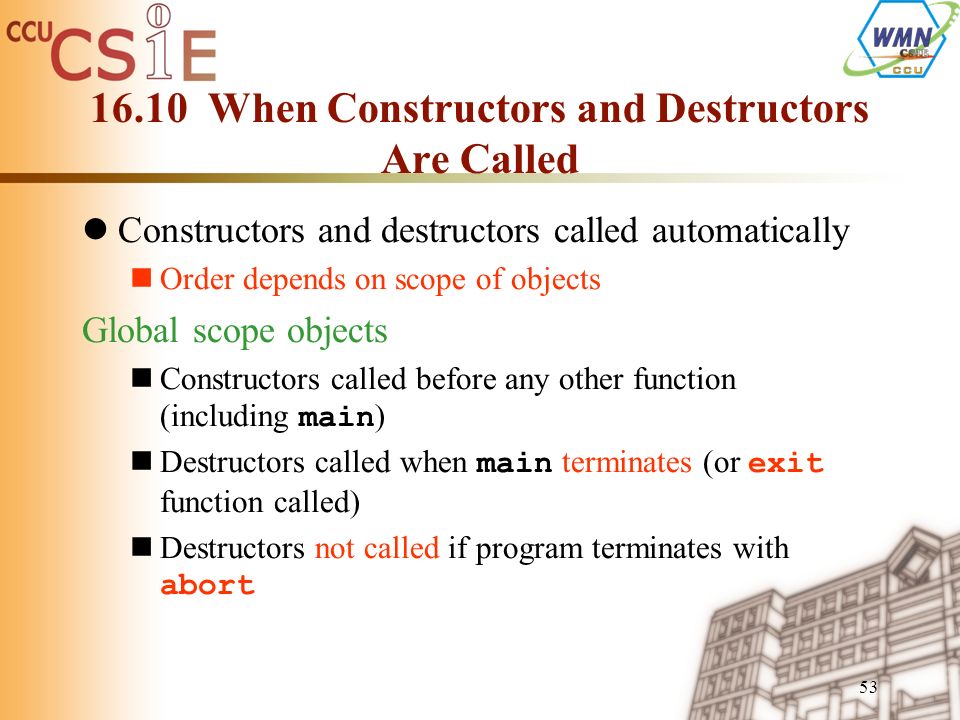 CCU CSIE

WMN CSIE CCU

16.10 When Constructors and Destructors Are Called

Constructors and destructors called automatically

Order depends on scope of objects

Global scope objects

Constructors called before any other function (including main)

Destructors called when main terminates (or exit function called)

Destructors not called if program terminates with abort

53